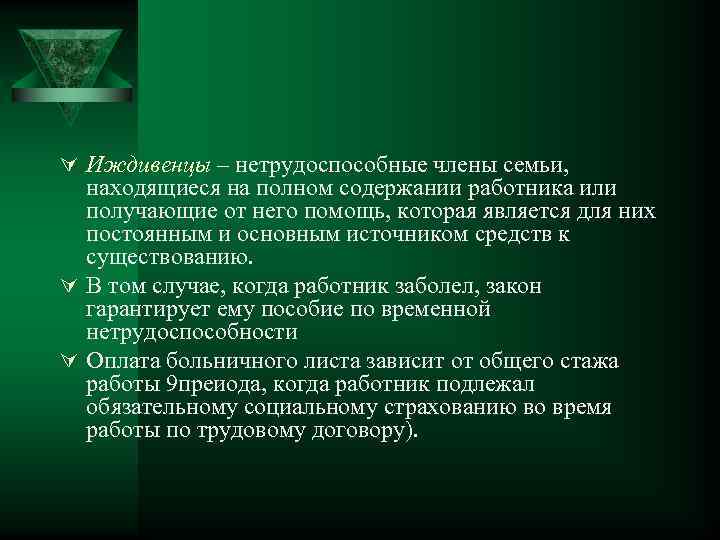 Иждивенцы – нетрудоспособные члены семьи, находящиеся на полном содержании работника или получающие от него помощь, которая является для них постоянным и основным источником средств к существованию.

В том случае, когда работник заболел, закон гарантирует ему пособие по временной нетрудоспособности

Оплата больничного листа зависит от общего стажа работы 9преиода, когда работник подлежал обязательному социальному страхованию во время работы по трудовому договору).